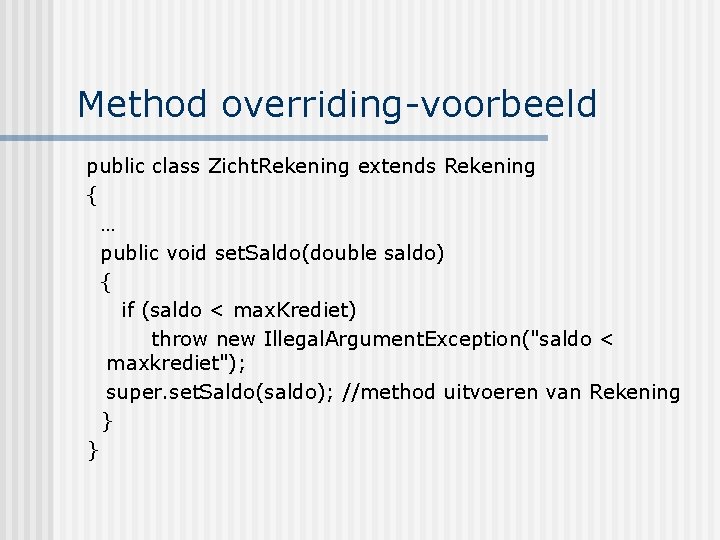 Method overriding-voorbeeld

public class ZichtRekening extends Rekening
{
…
public void setSaldo(double saldo)
{
if (saldo < maxKrediet)
throw new IllegalArgumentException("saldo < maxkrediet");
super.setSaldo(saldo); //method uitvoeren van Rekening
}
}